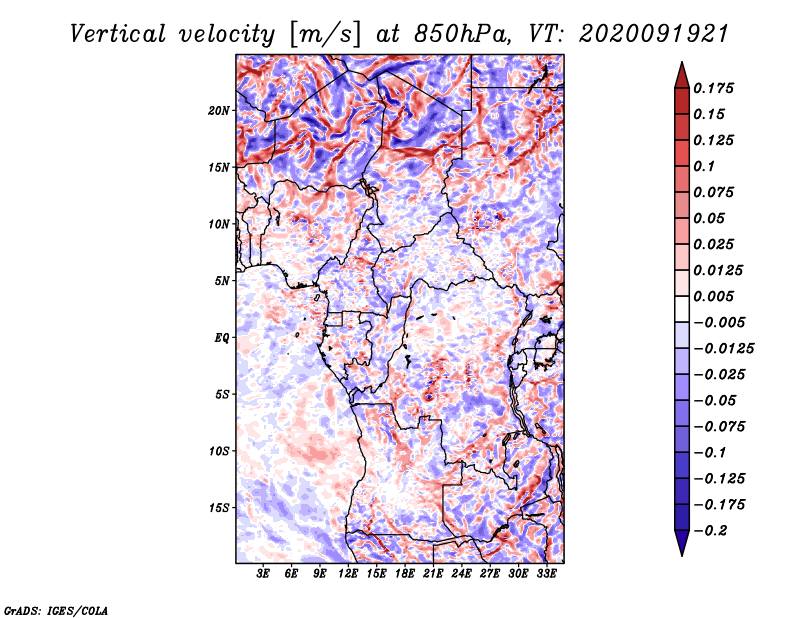 Vertical velocity [m/s] at 850hPa, VT: 2020091921

20N
15N
10N
5N
EQ
5S
10S
15S

3E 6E 9E 12E 15E 18E 21E 24E 27E 30E 33E

0.175
0.15
0.125
0.1
0.075
0.05
0.025
0.0125
0.005
−0.005
−0.0125
−0.025
−0.05
−0.075
−0.1
−0.125
−0.175
−0.2

GrADS: IGES/COLA